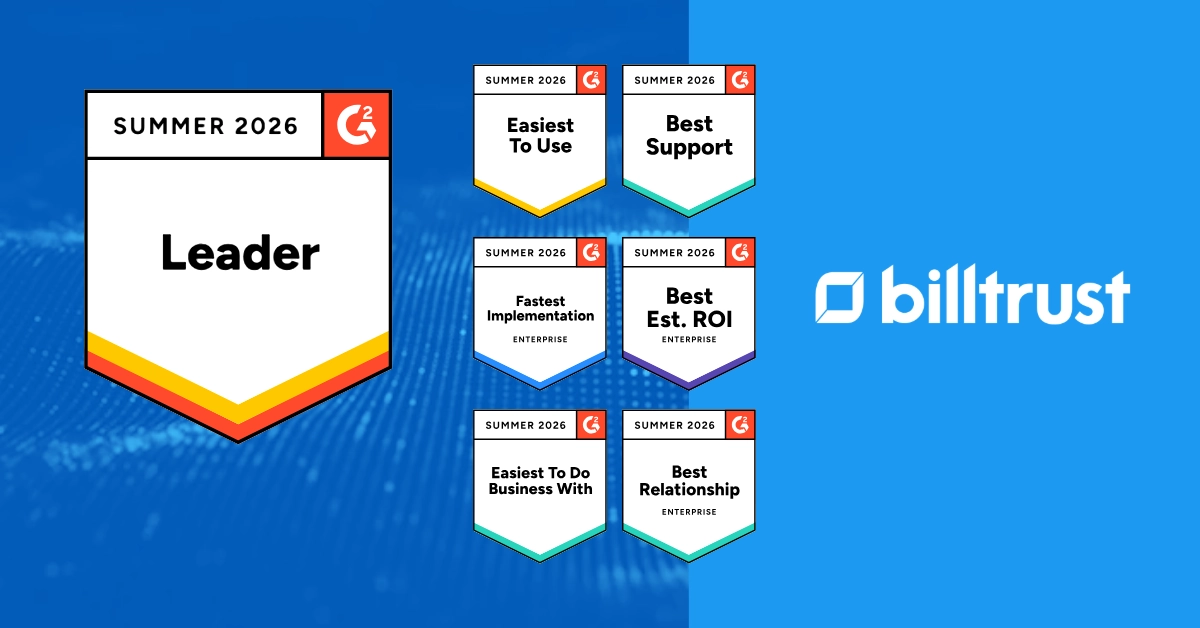 SUMMER 2026
G2
Leader

SUMMER 2026
G2
Easiest To Use

SUMMER 2026
G2
Best Support

SUMMER 2026
G2
Fastest Implementation
ENTERPRISE

SUMMER 2026
G2
Best Est. ROI
ENTERPRISE

SUMMER 2026
G2
Easiest To Do Business With

SUMMER 2026
G2
Best Relationship
ENTERPRISE

billtrust